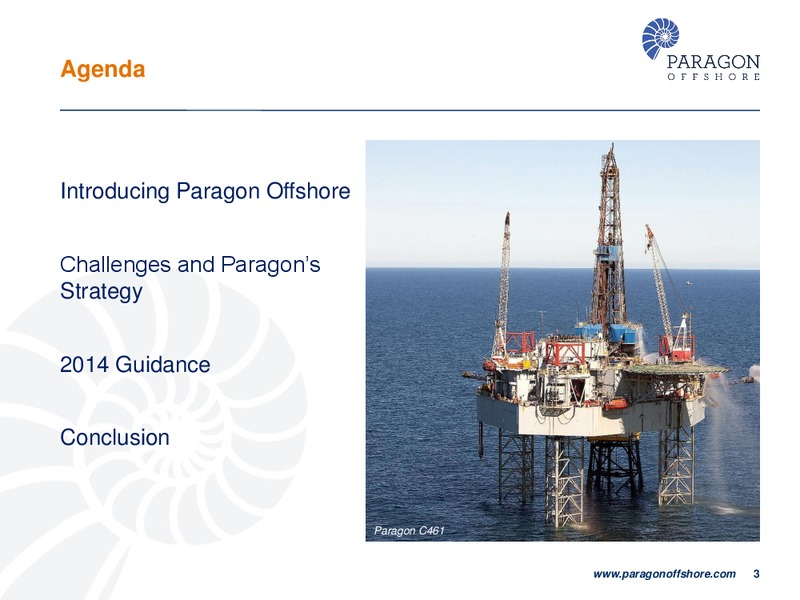 Agenda

PARAGON
OFFSHORE

Introducing Paragon Offshore

Challenges and Paragon's Strategy

2014 Guidance

Conclusion

Paragon C461

www.paragonoffshore.com 3